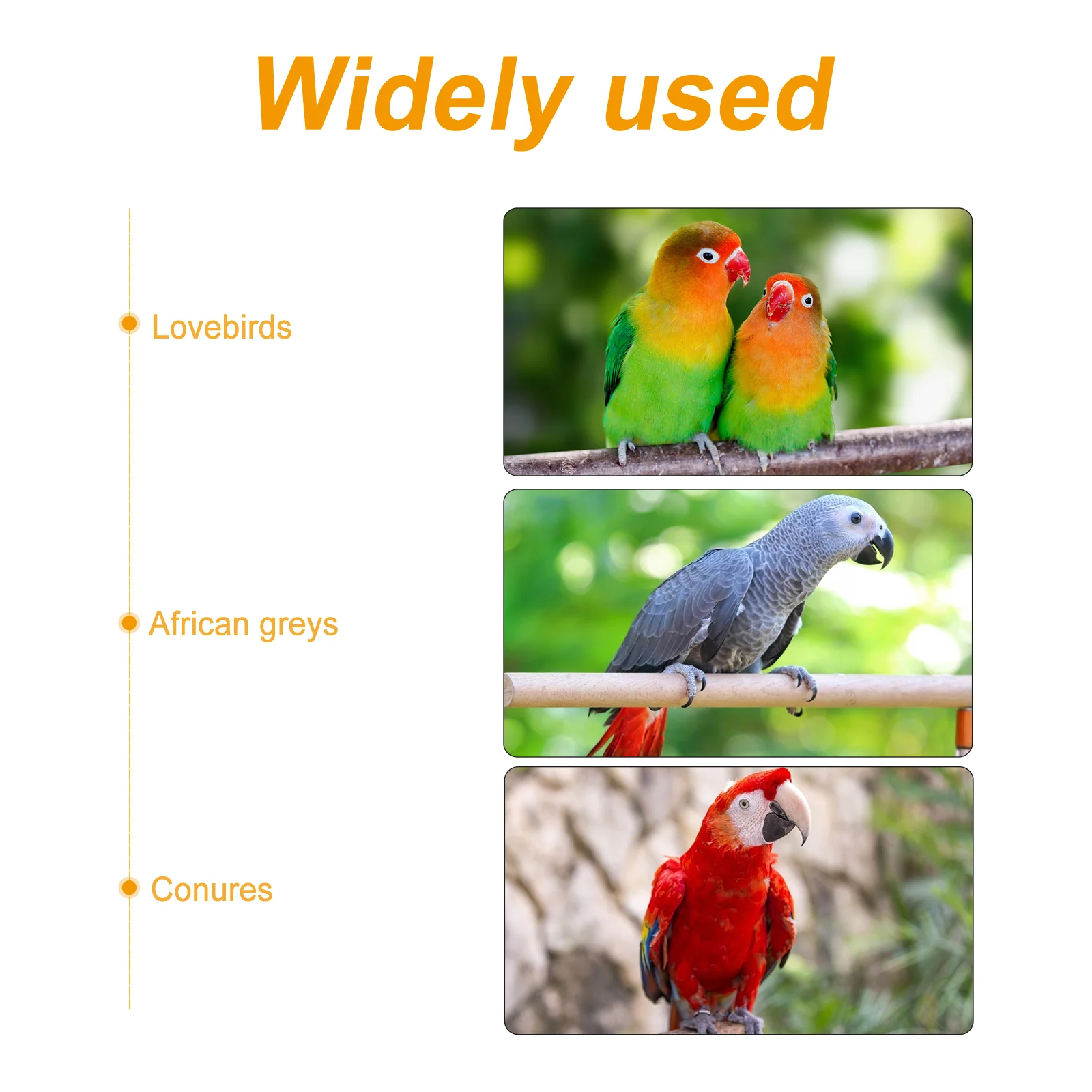 Widely used

Lovebirds

African greys

Conures